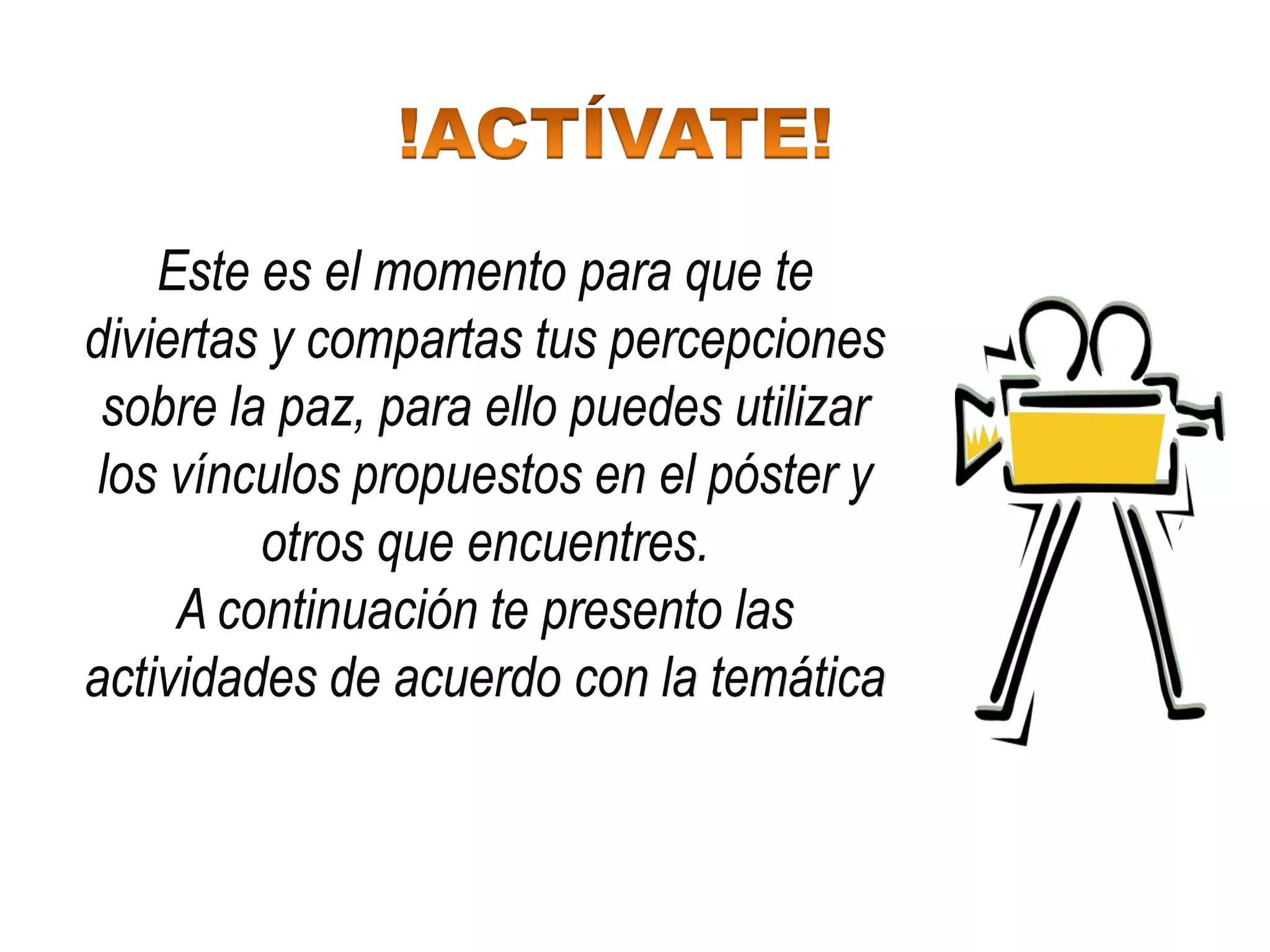 !ACTÍVATE!

Este es el momento para que te diviertas y compartas tus percepciones sobre la paz, para ello puedes utilizar los vínculos propuestos en el póster y otros que encuentres.
A continuación te presento las actividades de acuerdo con la temática